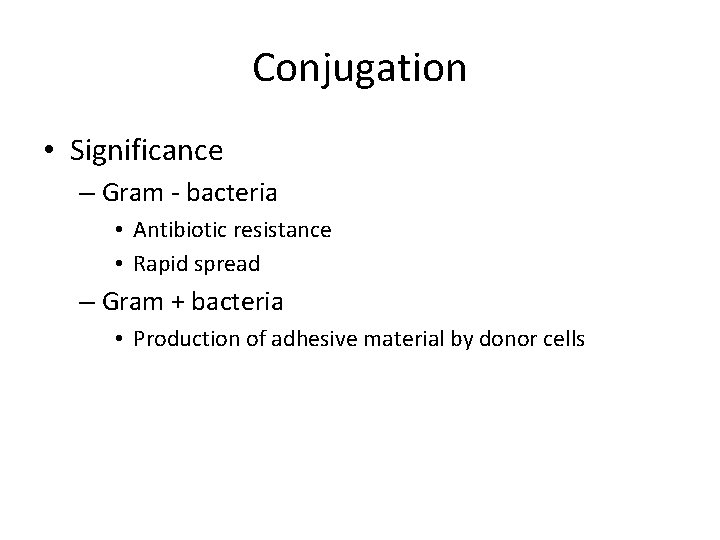 Conjugation

• Significance
– Gram - bacteria
• Antibiotic resistance
• Rapid spread
– Gram + bacteria
• Production of adhesive material by donor cells